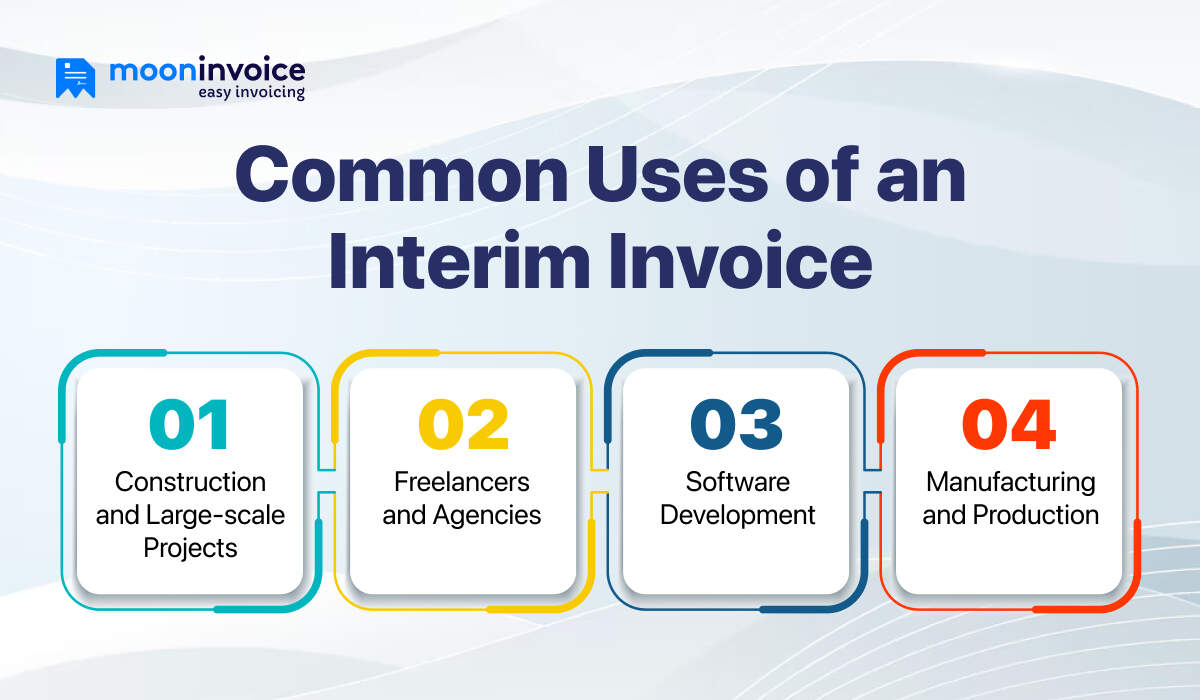 mooninvoice
easy invoicing

Common Uses of an Interim Invoice

01
Construction and Large-scale Projects

02
Freelancers and Agencies

03
Software Development

04
Manufacturing and Production